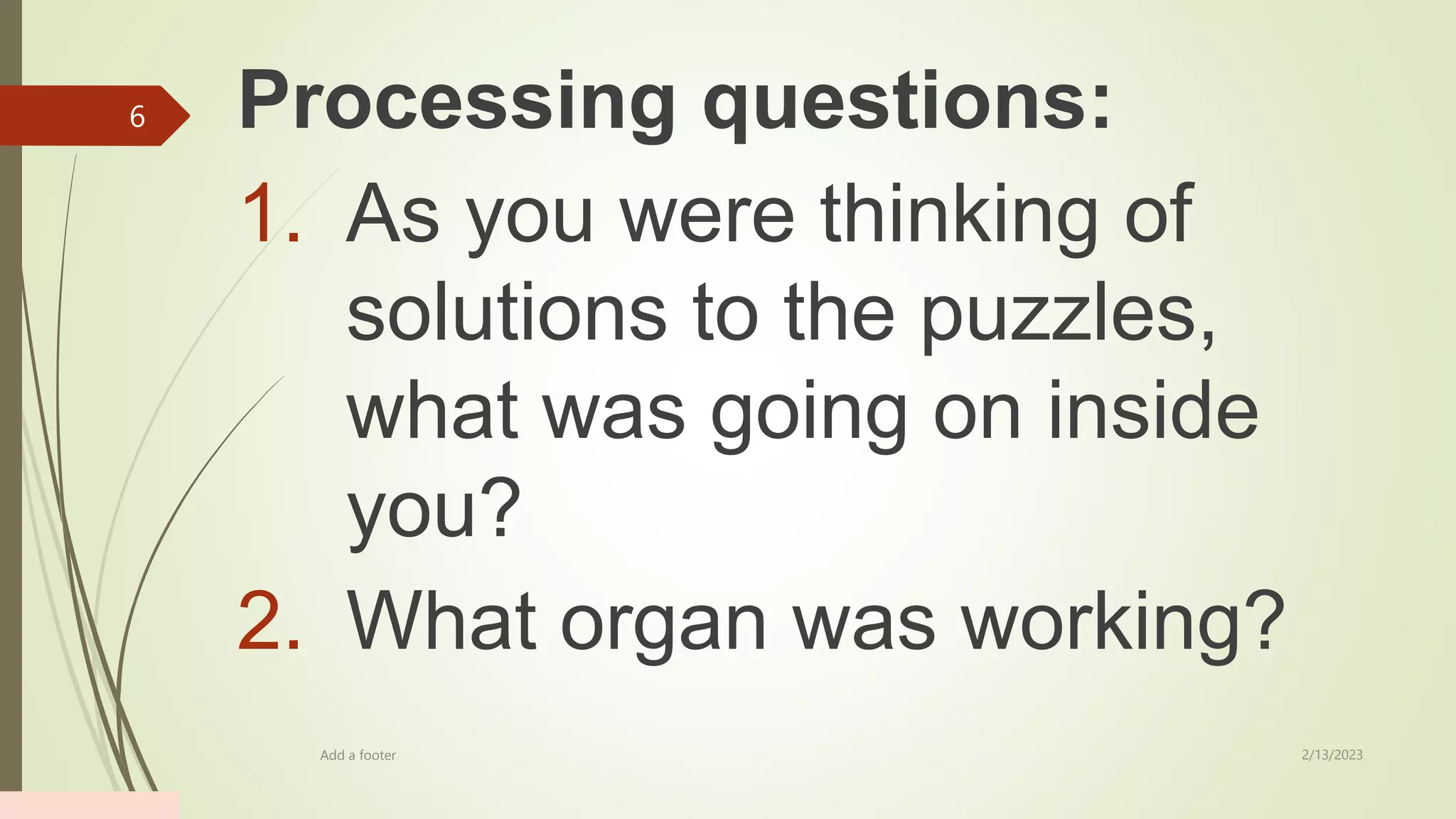 6

Processing questions:

1. As you were thinking of solutions to the puzzles, what was going on inside you?
2. What organ was working?

Add a footer

2/13/2023